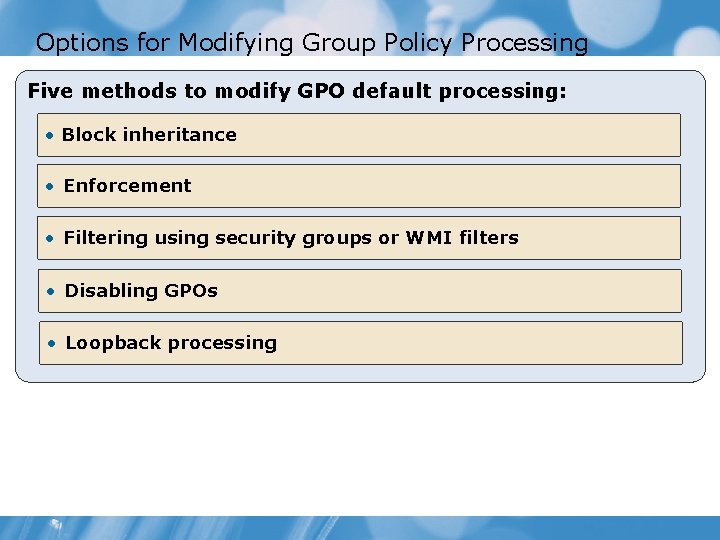 Options for Modifying Group Policy Processing

Five methods to modify GPO default processing:

• Block inheritance

• Enforcement

• Filtering using security groups or WMI filters

• Disabling GPOs

• Loopback processing